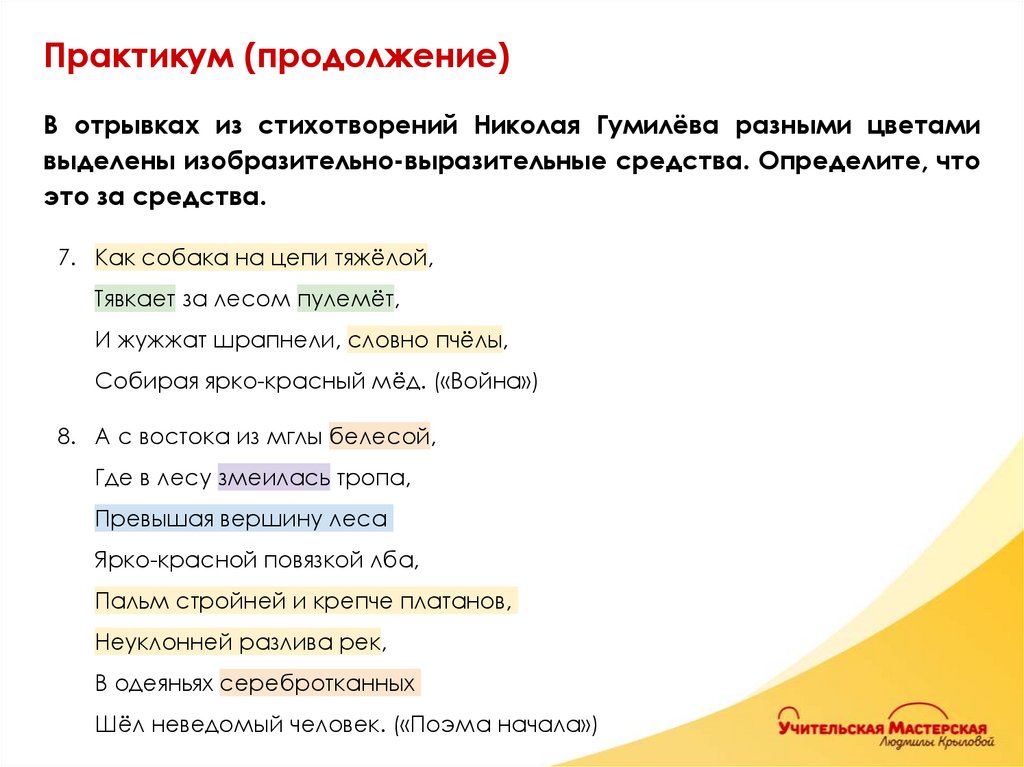 Практикум (продолжение)

В отрывках из стихотворений Николая Гумилёва разными цветами выделены изобразительно-выразительные средства. Определите, что это за средства.

7. Как собака на цепи тяжёлой,
Тявкает за лесом пулемёт,
И жужжат шрапнели, словно пчёлы,
Собирая ярко-красный мёд. («Война»)

8. А с востока из мглы белесой,
Где в лесу змеилась тропа,
Превышая вершину леса
Ярко-красной повязкой лба,
Пальм стройней и крепче платанов,
Неуклонней разлива рек,
В одеяньях серебротканных
Шёл неведомый человек. («Поэма начала»)

Учительская Мастерская
Людмилы Крыловой